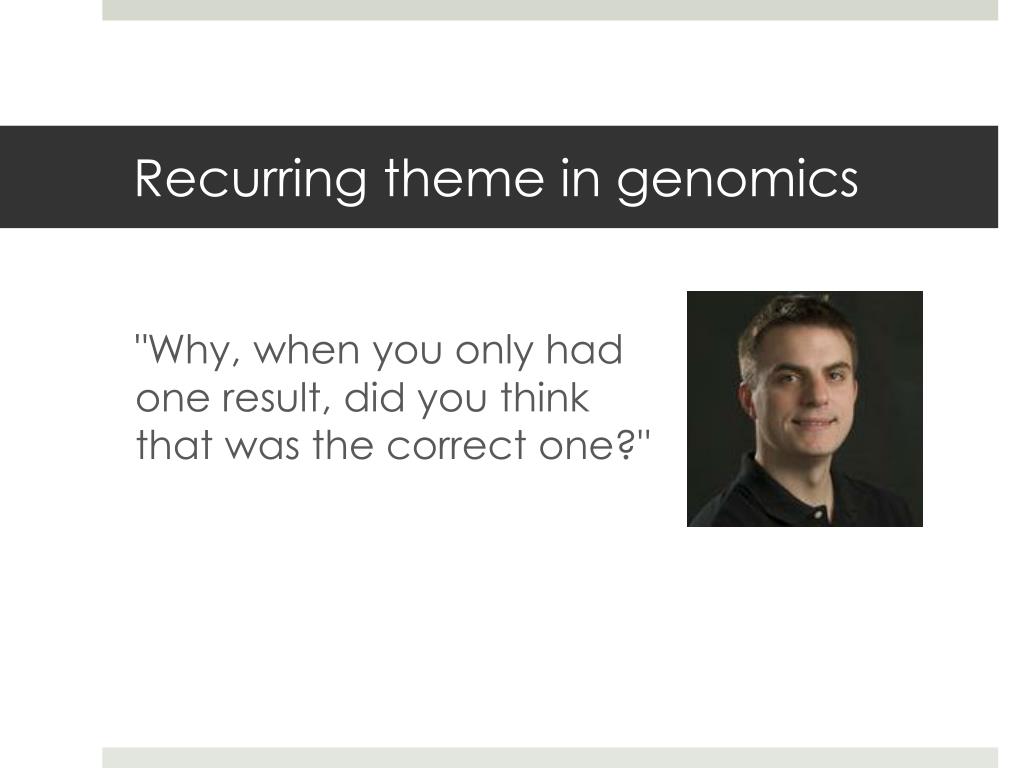 Recurring theme in genomics

"Why, when you only had one result, did you think that was the correct one?"